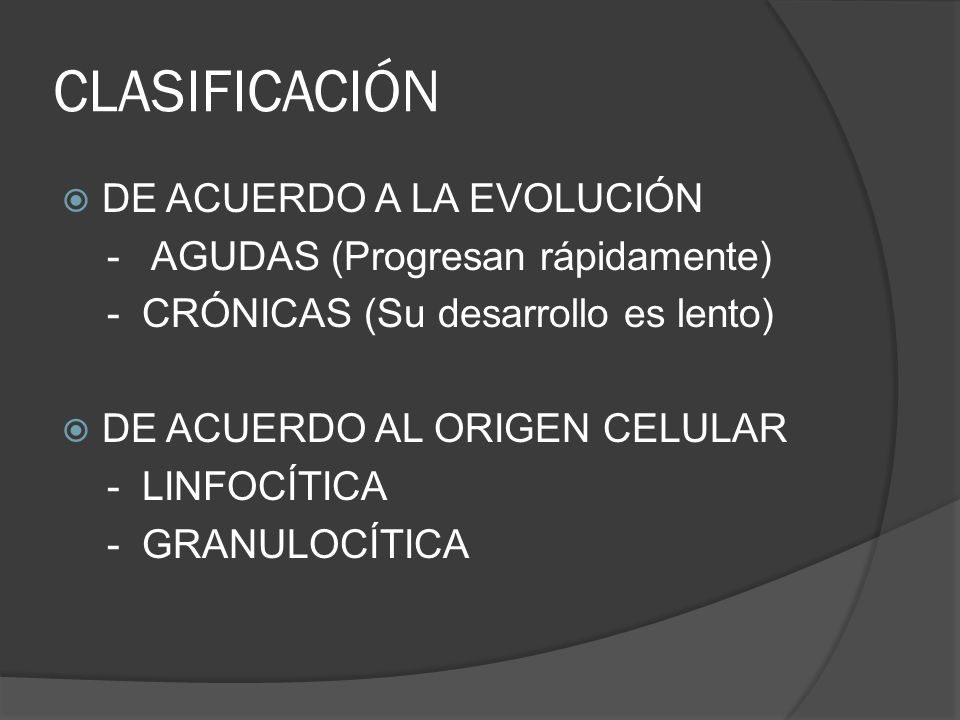 CLASIFICACIÓN

DE ACUERDO A LA EVOLUCIÓN
- AGUDAS (Progresan rápidamente)
- CRÓNICAS (Su desarrollo es lento)

DE ACUERDO AL ORIGEN CELULAR
- LINFOCÍTICA
- GRANULOCÍTICA